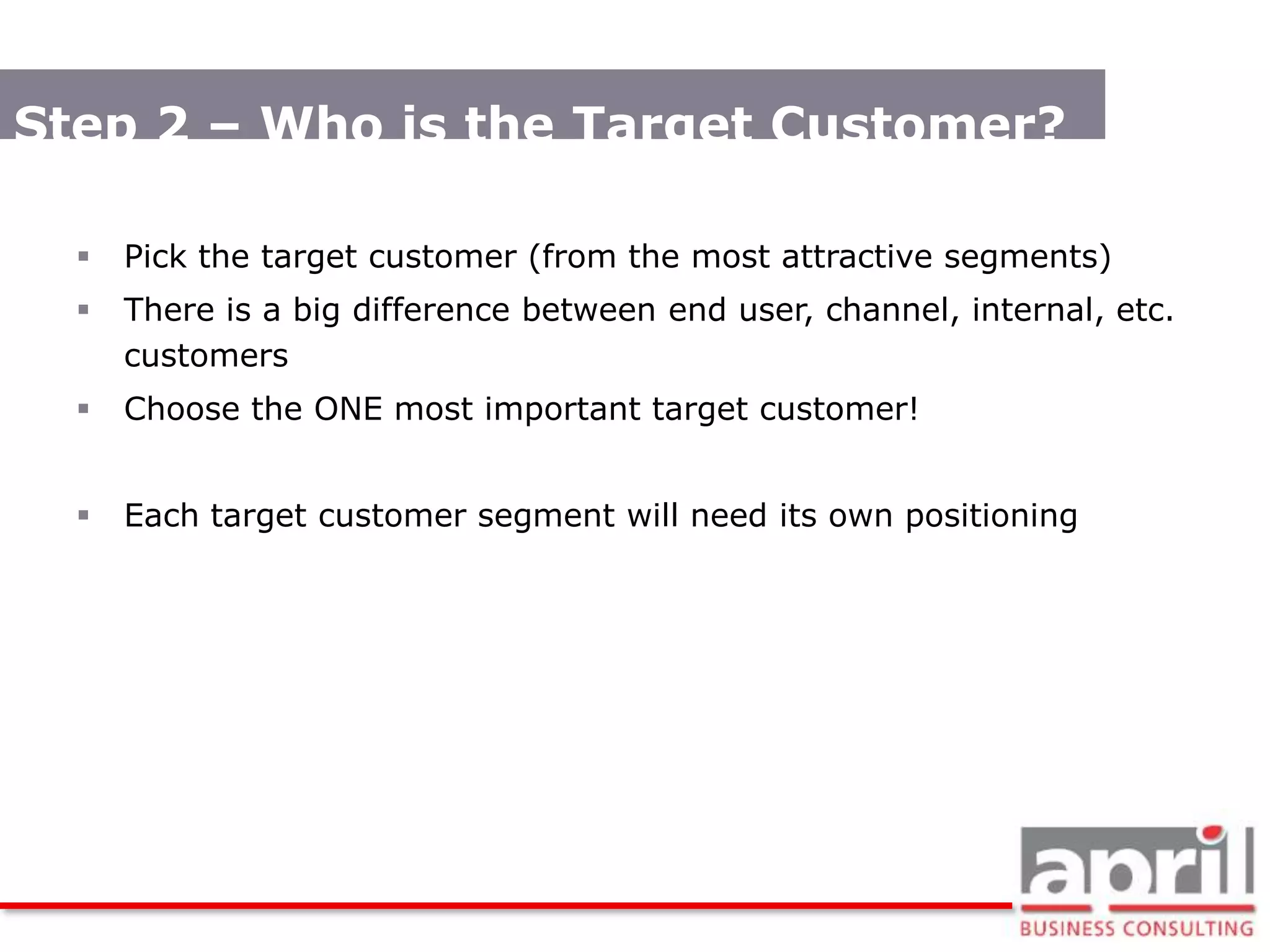 Step 2 – Who is the Target Customer?

▪ Pick the target customer (from the most attractive segments)
▪ There is a big difference between end user, channel, internal, etc. customers
▪ Choose the ONE most important target customer!

▪ Each target customer segment will need its own positioning

april
BUSINESS CONSULTING